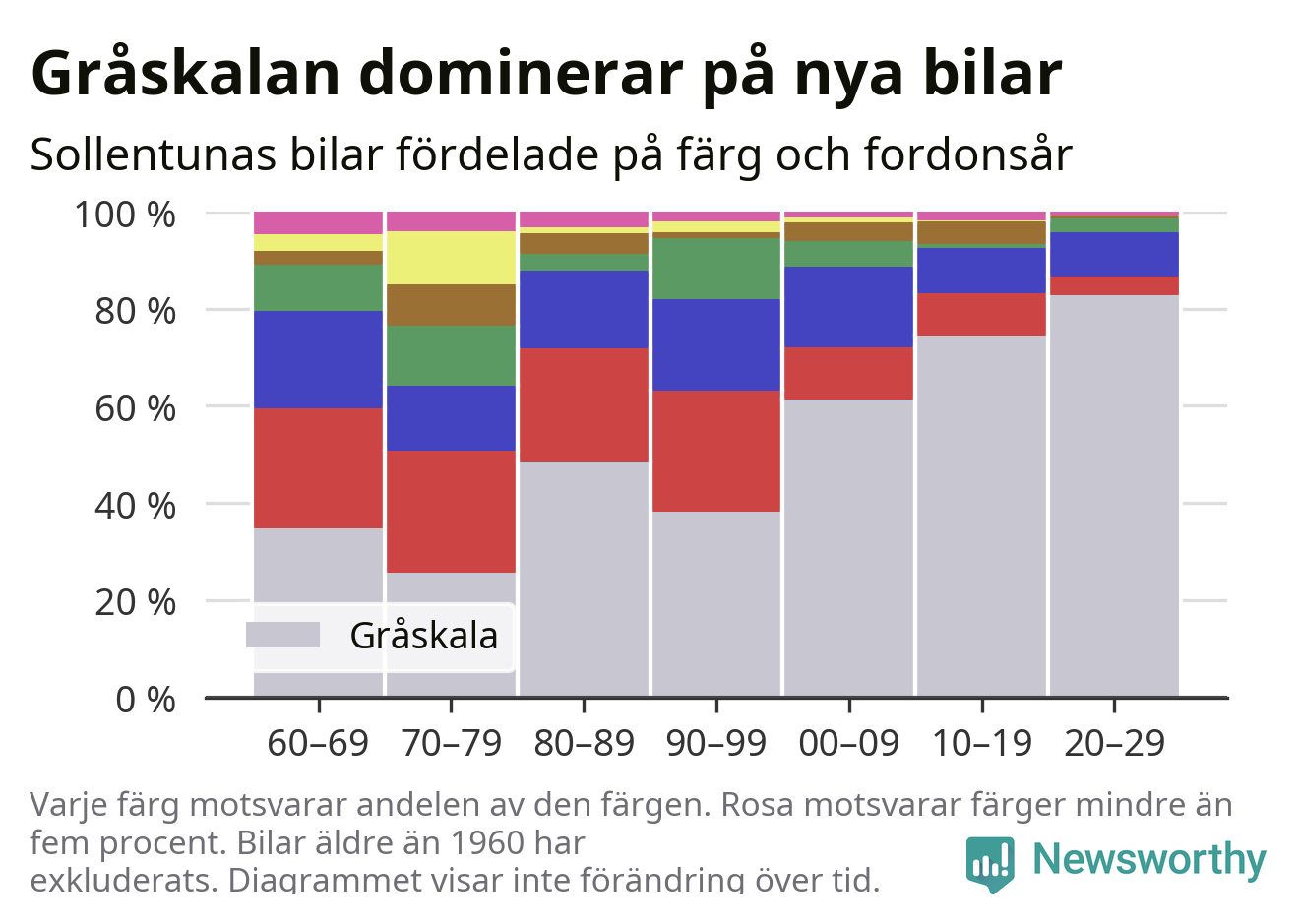 Gråskalan dominerar på nya bilar

Sollentunas bilar fördelade på färg och fordonsår

100 %
80 %
60 %
40 %
20 %
0 %

Gråskala

60–69
70–79
80–89
90–99
00–09
10–19
20–29

Varje färg motsvarar andelen av den färgen. Rosa motsvarar färger mindre än fem procent. Bilar äldre än 1960 har exkluderats. Diagrammet visar inte förändring över tid.

Newsworthy